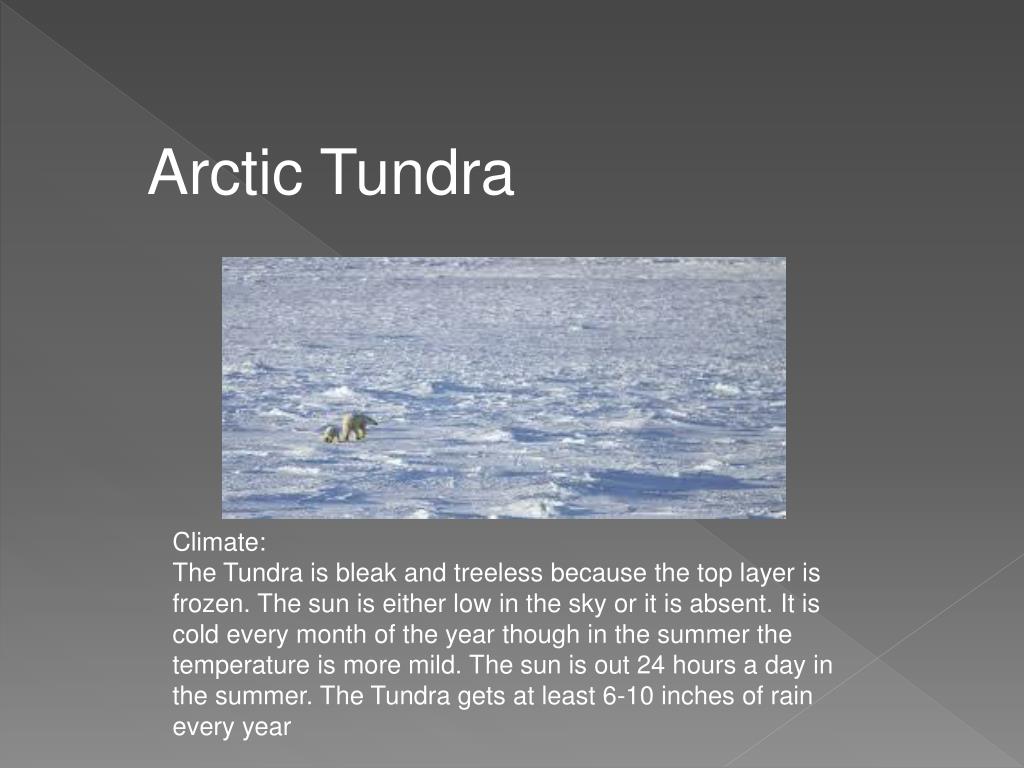 Arctic Tundra

Climate:
The Tundra is bleak and treeless because the top layer is frozen. The sun is either low in the sky or it is absent. It is cold every month of the year though in the summer the temperature is more mild. The sun is out 24 hours a day in the summer. The Tundra gets at least 6-10 inches of rain every year